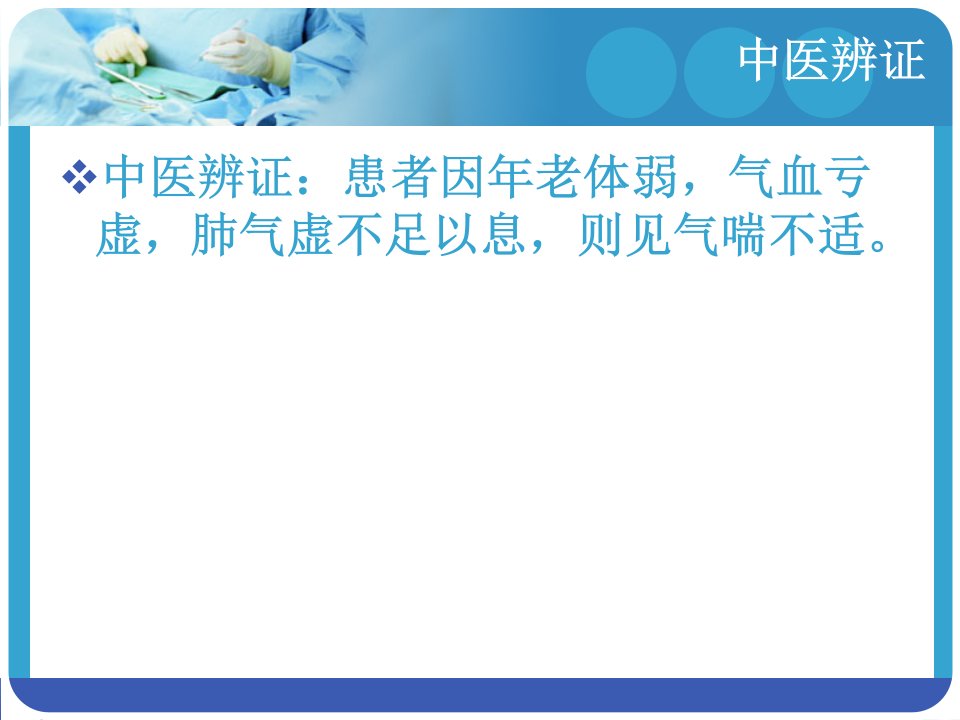 中医辨证

❖中医辨证：患者因年老体弱，气血亏虚，肺气虚不足以息，则见气喘不适。